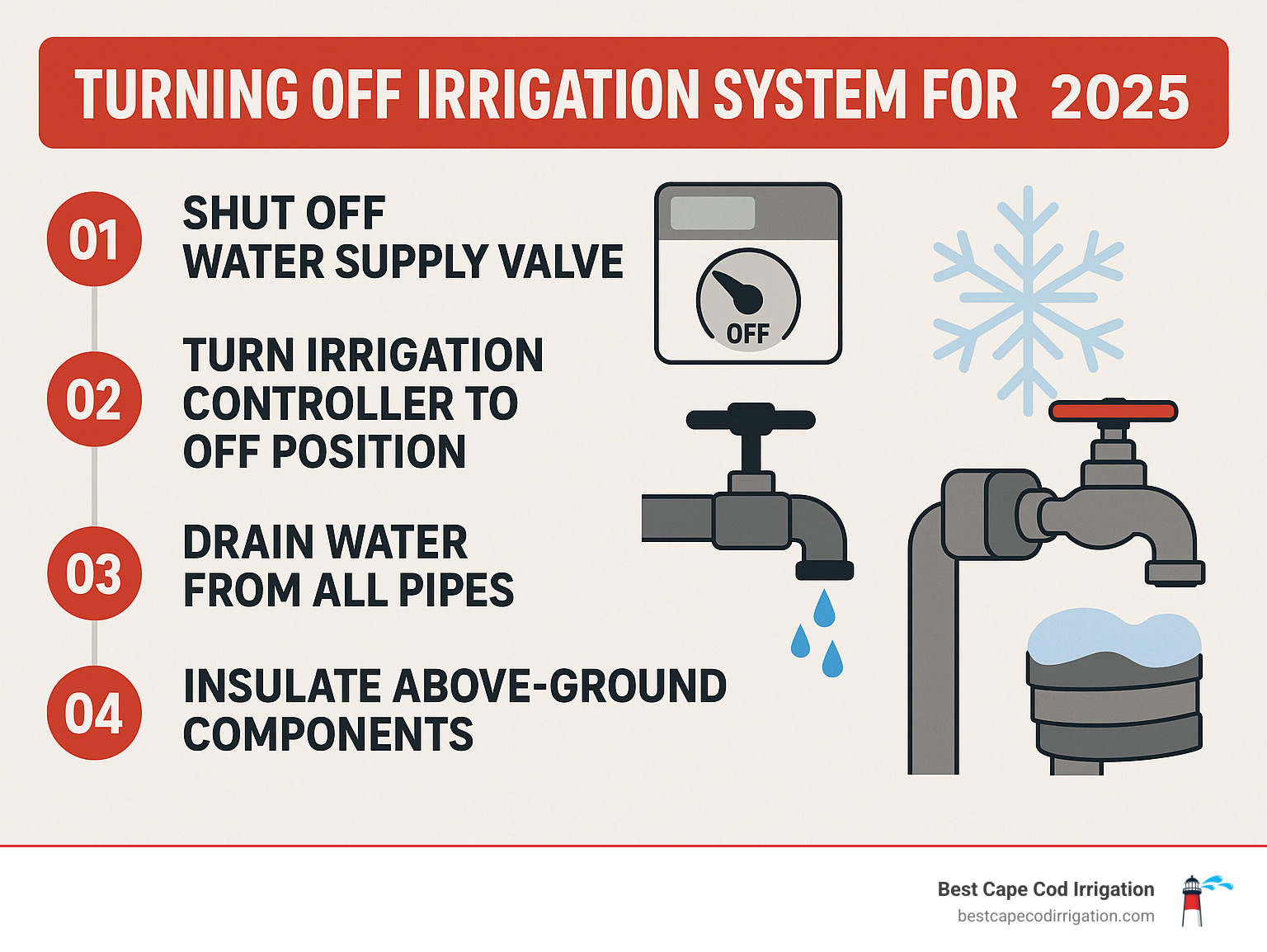 TURNING OFF IRRIGATION SYSTEM FOR 2025

01 SHUT OFF WATER SUPPLY VALVE

02 TURN IRRIGATION CONTROLLER TO OFF POSITION

03 DRAIN WATER FROM ALL PIPES

04 INSULATE ABOVE-GROUND COMPONENTS

OFF

Best Cape Cod Irrigation
bestcapecodirrigation.com